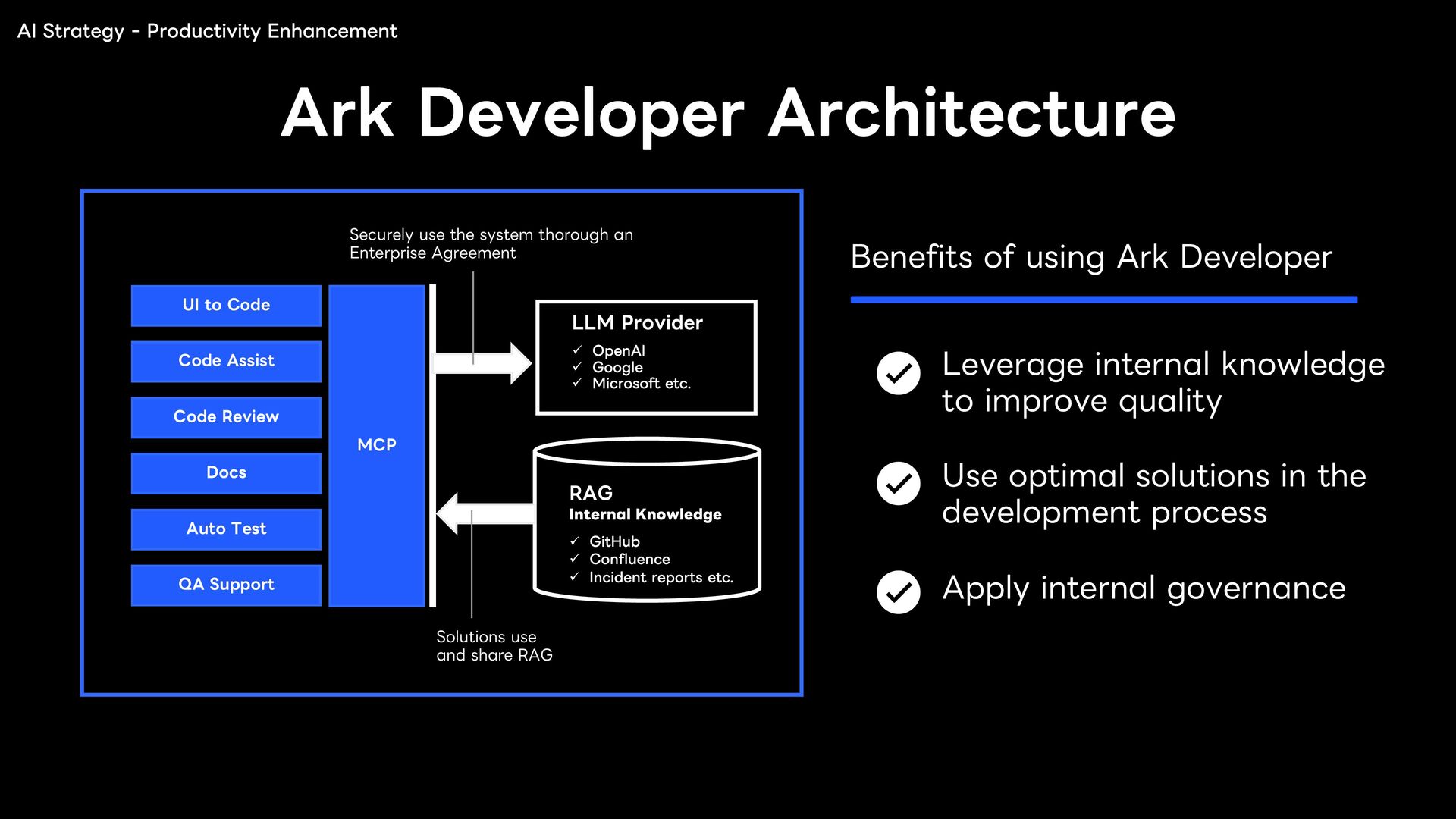 AI Strategy - Productivity Enhancement

Ark Developer Architecture

Securely use the system thorough an Enterprise Agreement

UI to Code

Code Assist

Code Review

Docs

Auto Test

QA Support

MCP

LLM Provider
✓ OpenAI
✓ Google
✓ Microsoft etc.

RAG
Internal Knowledge
✓ GitHub
✓ Confluence
✓ Incident reports etc.

Solutions use and share RAG

Benefits of using Ark Developer

Leverage internal knowledge to improve quality

Use optimal solutions in the development process

Apply internal governance